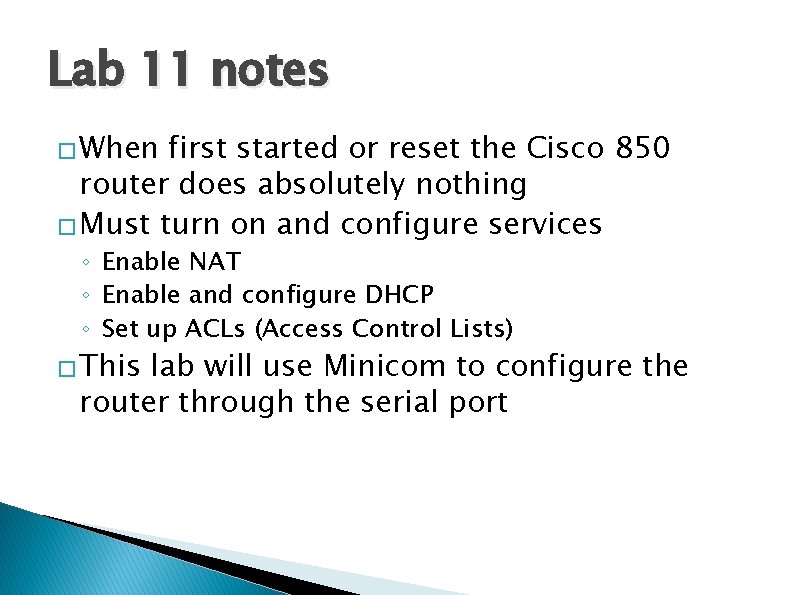 Lab 11 notes

□ When first started or reset the Cisco 850 router does absolutely nothing

□ Must turn on and configure services
◦ Enable NAT
◦ Enable and configure DHCP
◦ Set up ACLs (Access Control Lists)

□ This lab will use Minicom to configure the router through the serial port